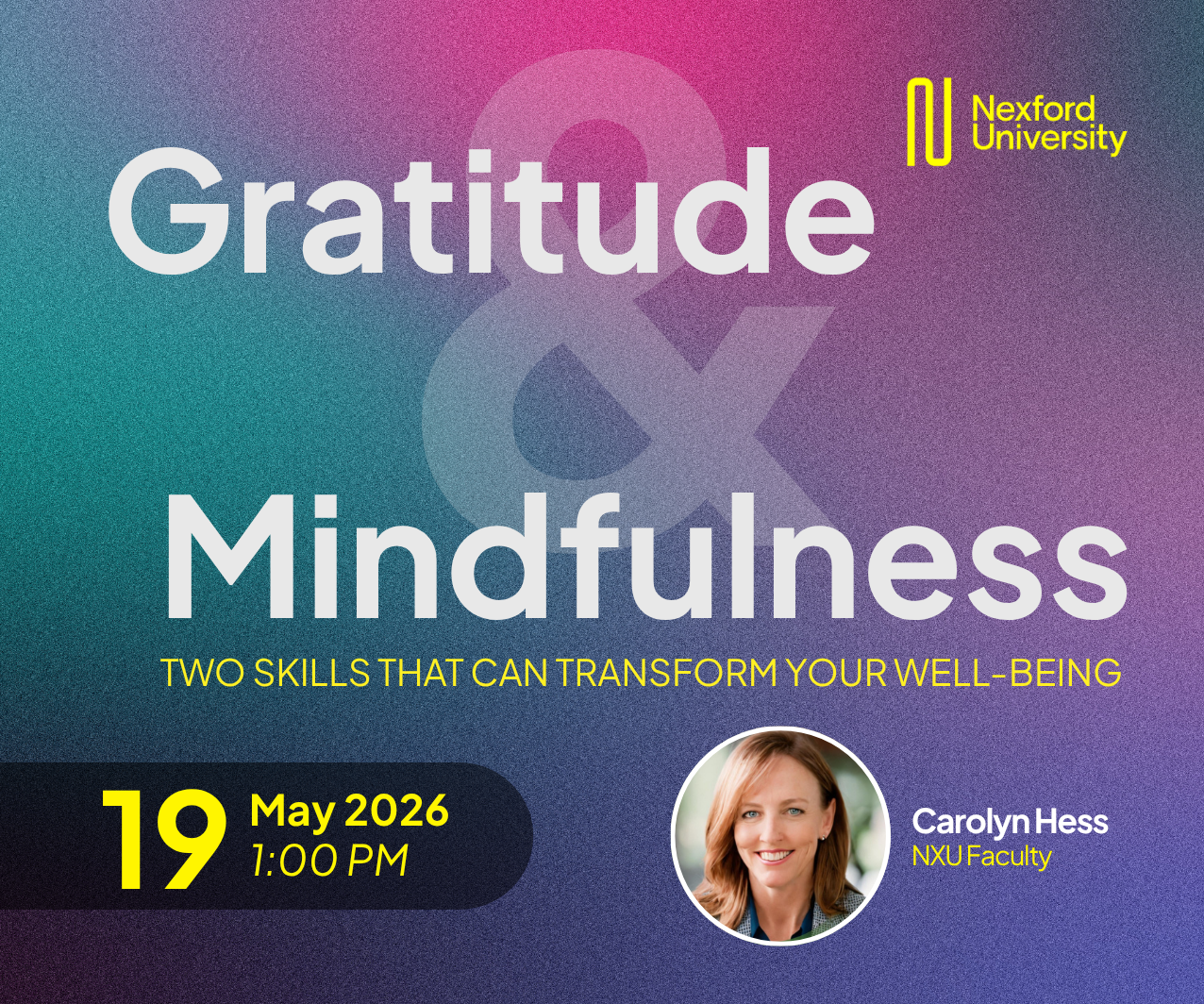 Nexford University

Gratitude & Mindfulness

TWO SKILLS THAT CAN TRANSFORM YOUR WELL-BEING

19 May 2026
1:00 PM

Carolyn Hess
NXU Faculty